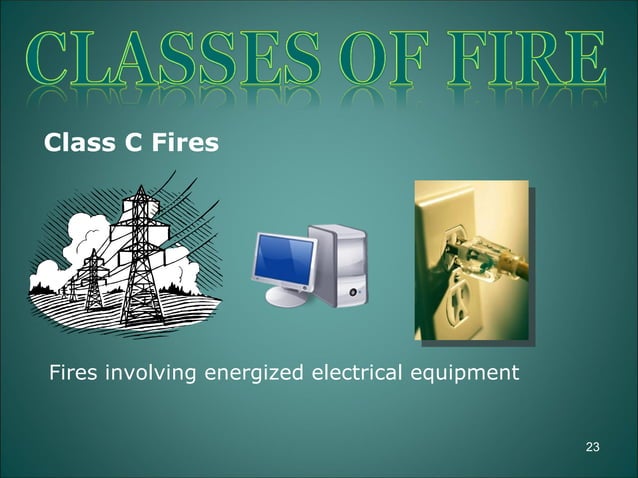 CLASSES OF FIRE

Class C Fires

Fires involving energized electrical equipment

23